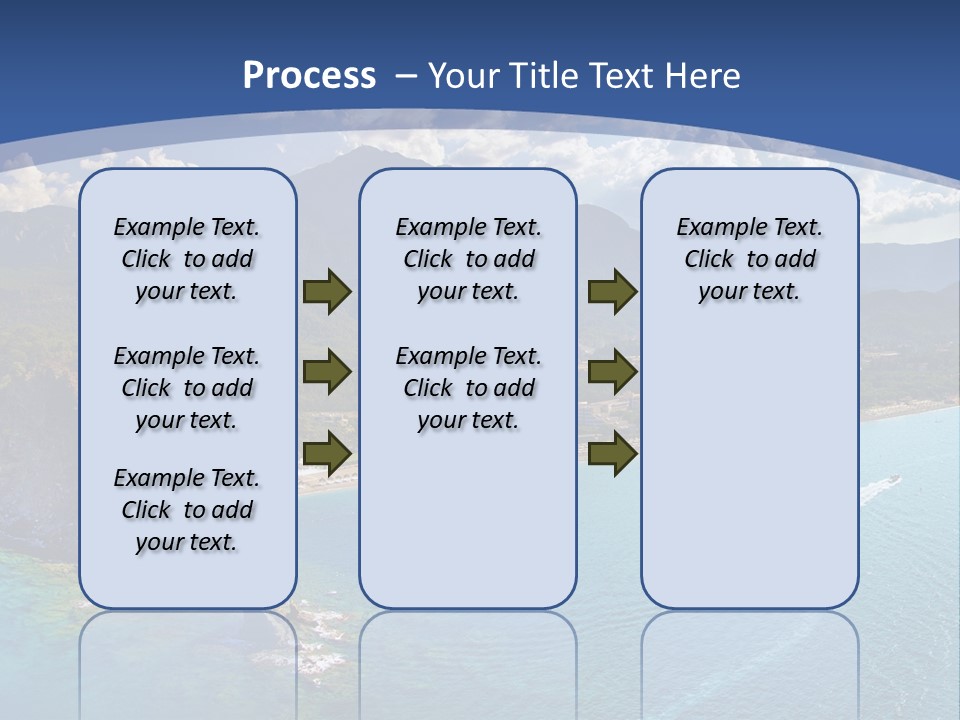 Process – Your Title Text Here

Example Text. Click to add your text.

Example Text. Click to add your text.

Example Text. Click to add your text.

Example Text. Click to add your text.

Example Text. Click to add your text.

Example Text. Click to add your text.